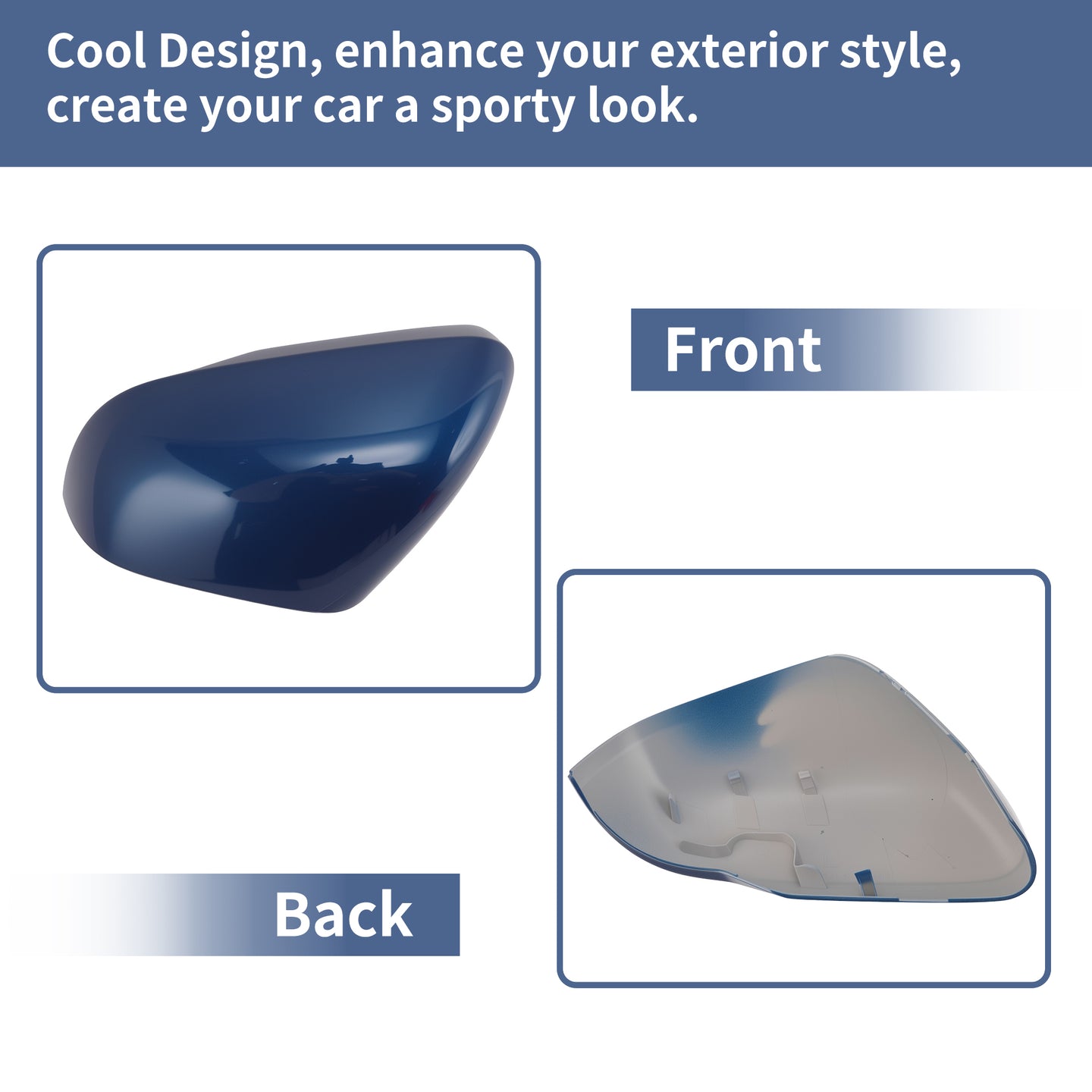 Cool Design, enhance your exterior style, create your car a sporty look.

Front

Back